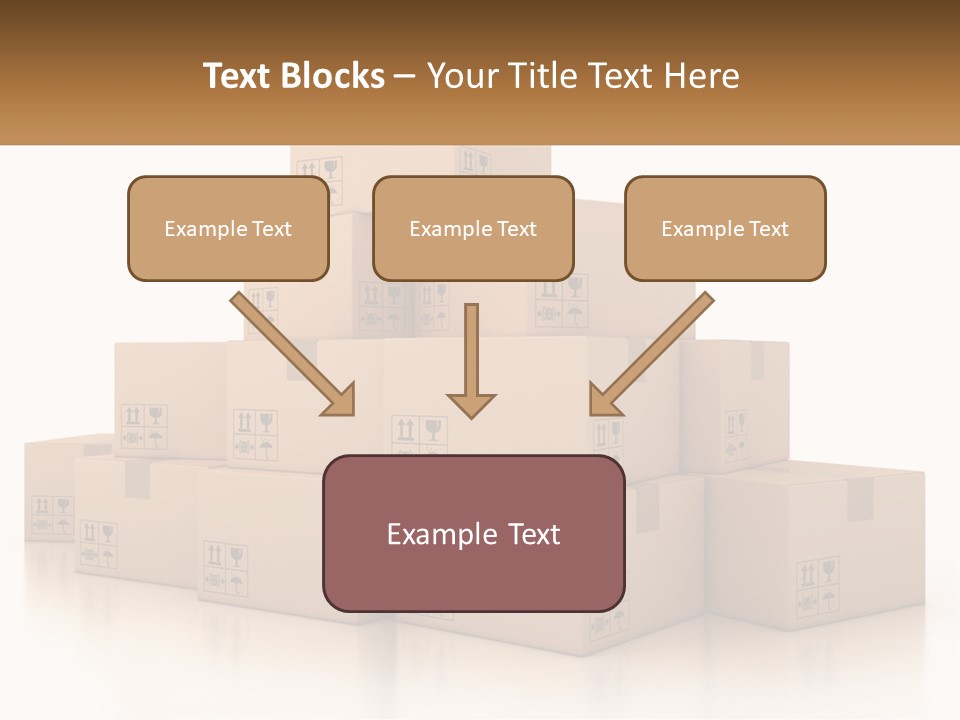 Text Blocks – Your Title Text Here

Example Text

Example Text

Example Text

Example Text